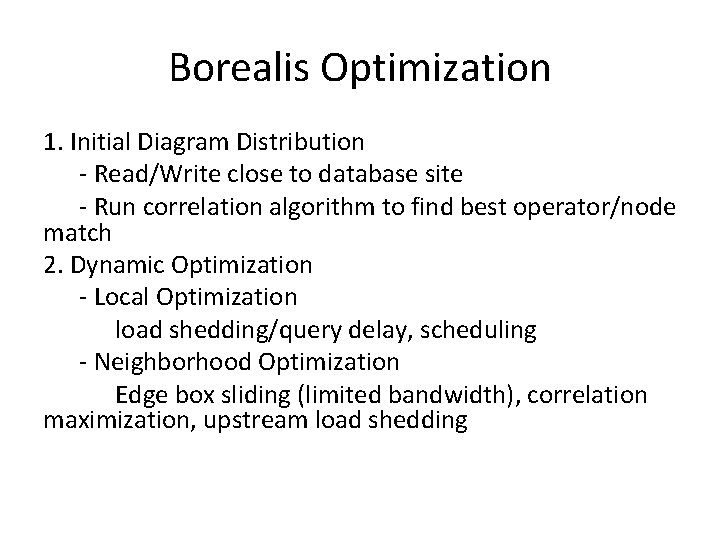 Borealis Optimization

1. Initial Diagram Distribution

- Read/Write close to database site

- Run correlation algorithm to find best operator/node match

2. Dynamic Optimization

- Local Optimization

load shedding/query delay, scheduling

- Neighborhood Optimization

Edge box sliding (limited bandwidth), correlation maximization, upstream load shedding